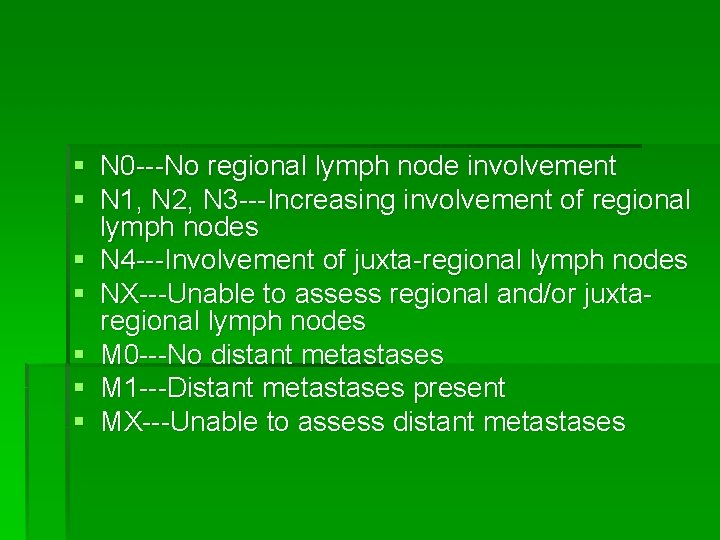 - N0---No regional lymph node involvement
- N1, N2, N3---Increasing involvement of regional lymph nodes
- N4---Involvement of juxta-regional lymph nodes
- NX---Unable to assess regional and/or juxta-regional lymph nodes
- M0---No distant metastases
- M1---Distant metastases present
- MX---Unable to assess distant metastases